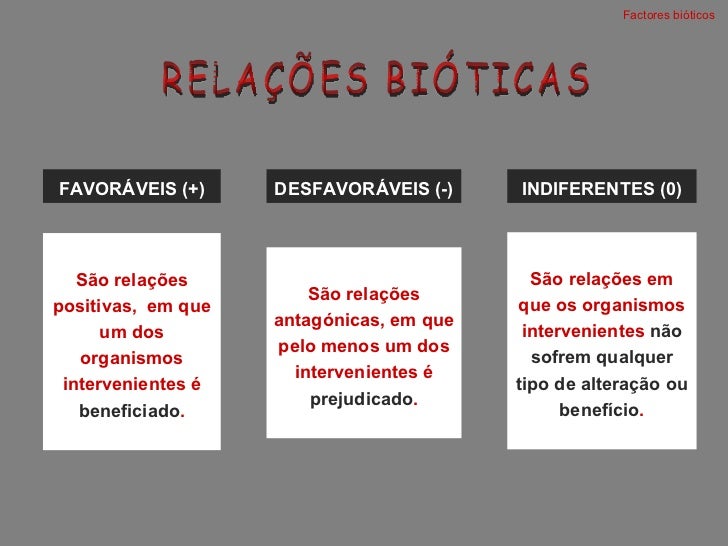 Factores bióticos

RELAÇÕES BIÓTICAS

FAVORÁVEIS (+)

São relações positivas, em que um dos organismos intervenientes é beneficiado.

DESFAVORÁVEIS (-)

São relações antagónicas, em que pelo menos um dos intervenientes é prejudicado.

INDIFERENTES (0)

São relações em que os organismos intervenientes não sofrem qualquer tipo de alteração ou benefício.